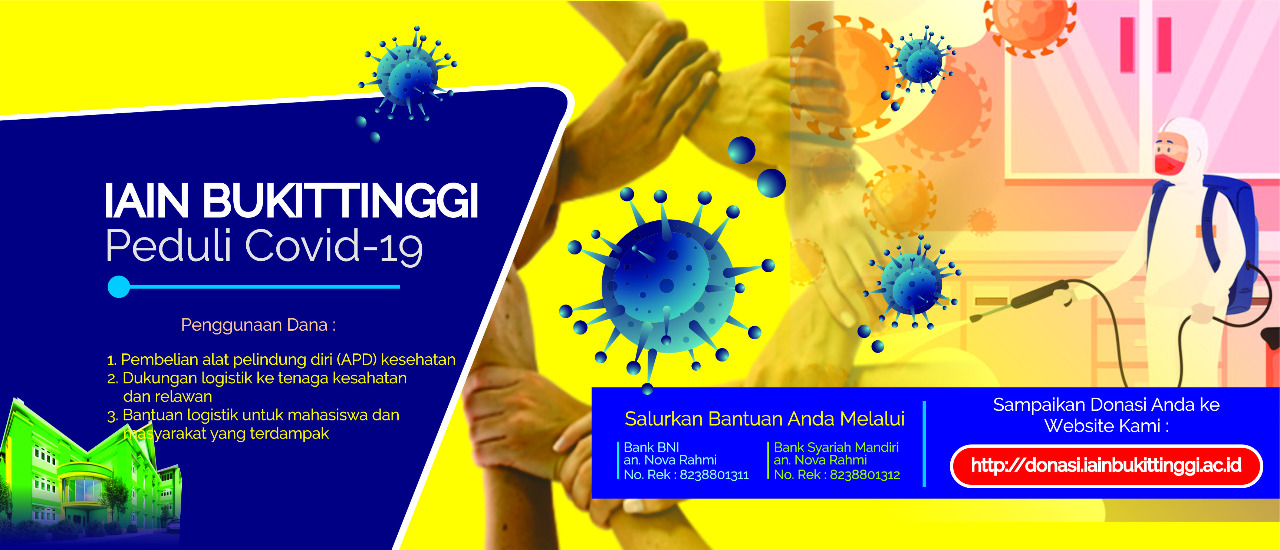 IAIN BUKITTINGGI
Peduli Covid-19

Penggunaan Dana :

1. Pembelian alat pelindung diri (APD) kesehatan
2. Dukungan logistik ke tenaga kesahatan dan relawan
3. Bantuan logistik untuk mahasiswa dan masyarakat yang terdampak

Salurkan Bantuan Anda Melalui

Bank BNI
an. Nova Rahmi
No. Rek : 8238801311

Bank Syariah Mandiri
an. Nova Rahmi
No. Rek : 8238801312

Sampaikan Donasi Anda ke Website Kami :

http://donasi.iainbukittinggi.ac.id